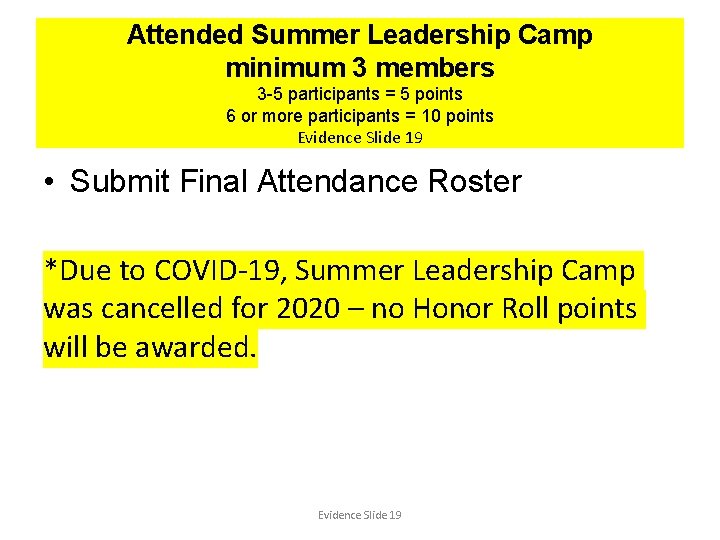 Attended Summer Leadership Camp
minimum 3 members
3-5 participants = 5 points
6 or more participants = 10 points
Evidence Slide 19

• Submit Final Attendance Roster

*Due to COVID-19, Summer Leadership Camp was cancelled for 2020 – no Honor Roll points will be awarded.

Evidence Slide 19